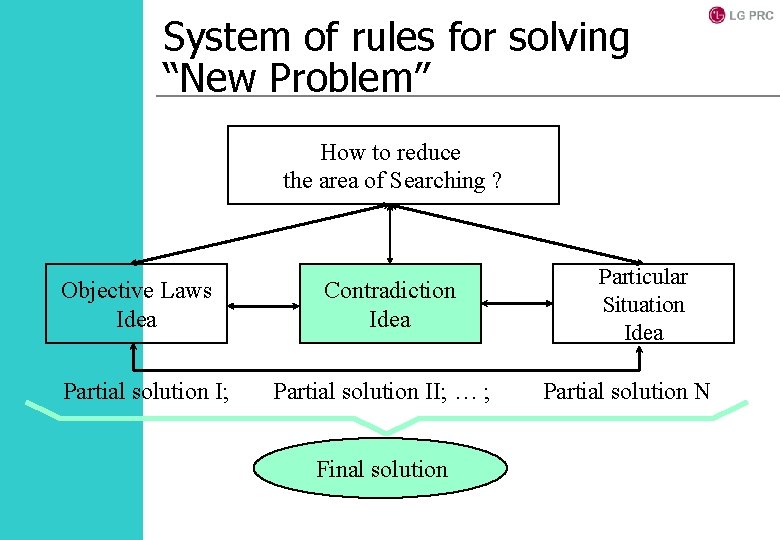 LG PRC

System of rules for solving “New Problem”

How to reduce the area of Searching ?

Objective Laws Idea

Contradiction Idea

Particular Situation Idea

Partial solution I; Partial solution II; … ; Partial solution N

Final solution